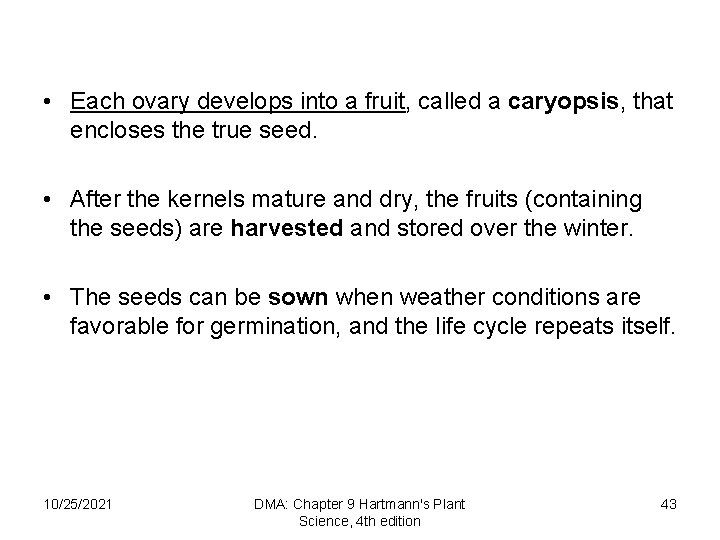 • Each ovary develops into a fruit, called a caryopsis, that encloses the true seed.

• After the kernels mature and dry, the fruits (containing the seeds) are harvested and stored over the winter.

• The seeds can be sown when weather conditions are favorable for germination, and the life cycle repeats itself.

10/25/2021

DMA: Chapter 9 Hartmann's Plant Science, 4th edition

43